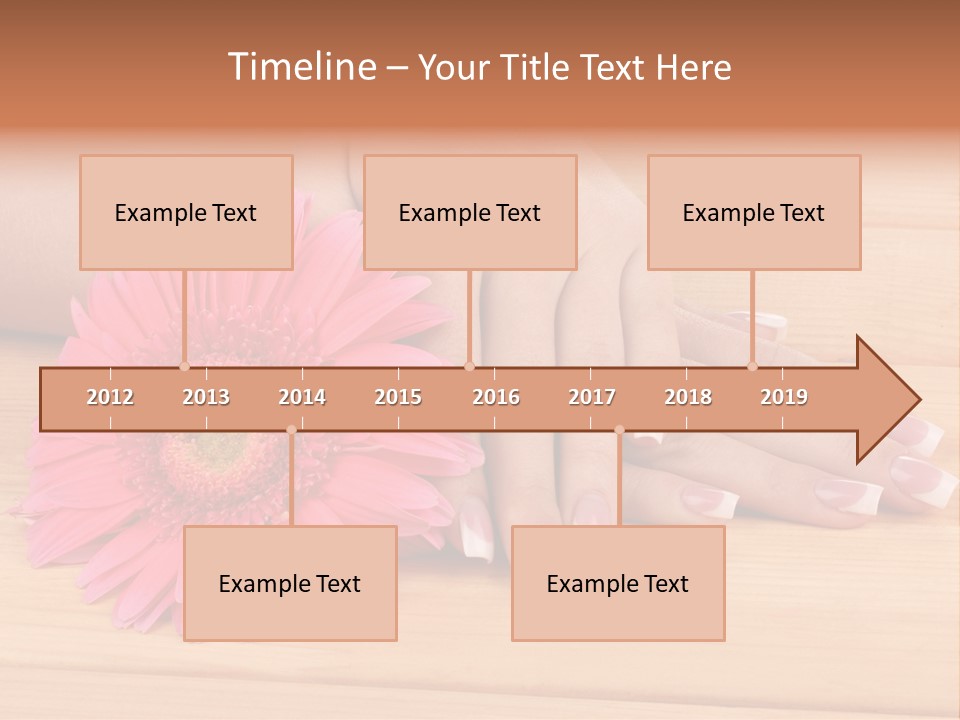 Timeline – Your Title Text Here

Example Text

Example Text

Example Text

2012 2013 2014 2015 2016 2017 2018 2019

Example Text

Example Text